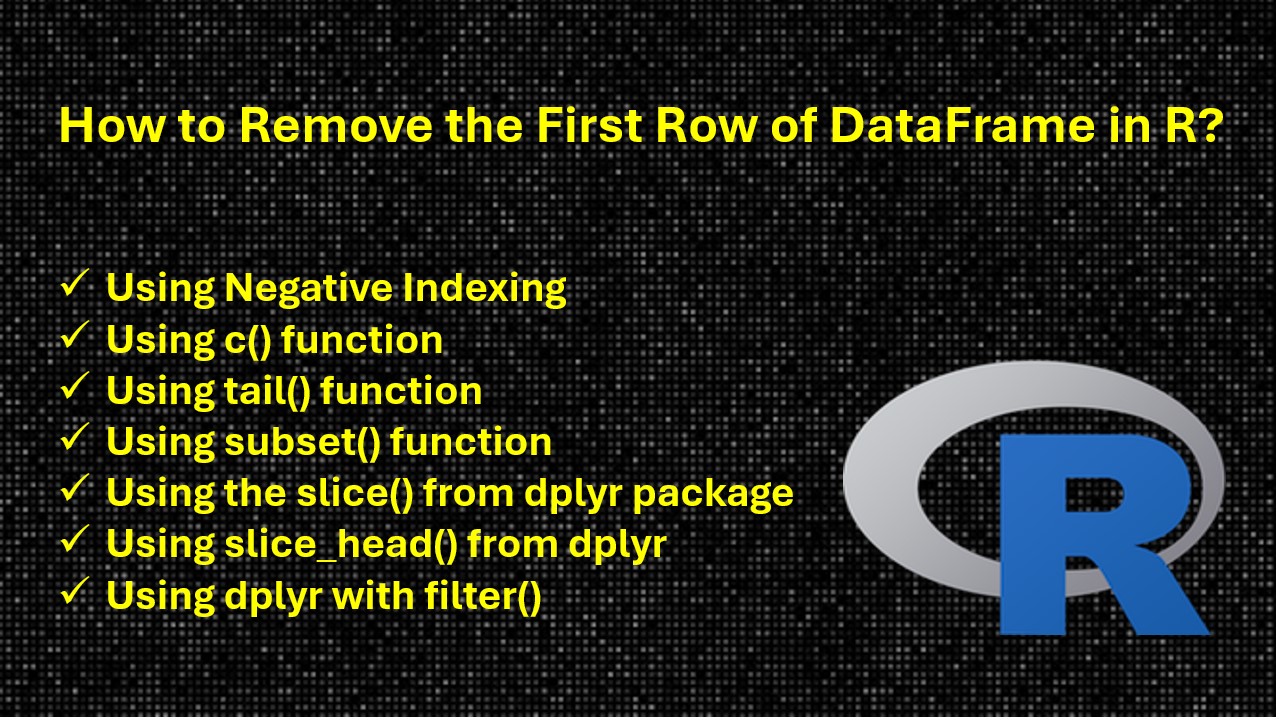 How to Remove the First Row of DataFrame in R?

✓ Using Negative Indexing
✓ Using c() function
✓ Using tail() function
✓ Using subset() function
✓ Using the slice() from dplyr package
✓ Using slice_head() from dplyr
✓ Using dplyr with filter()

R